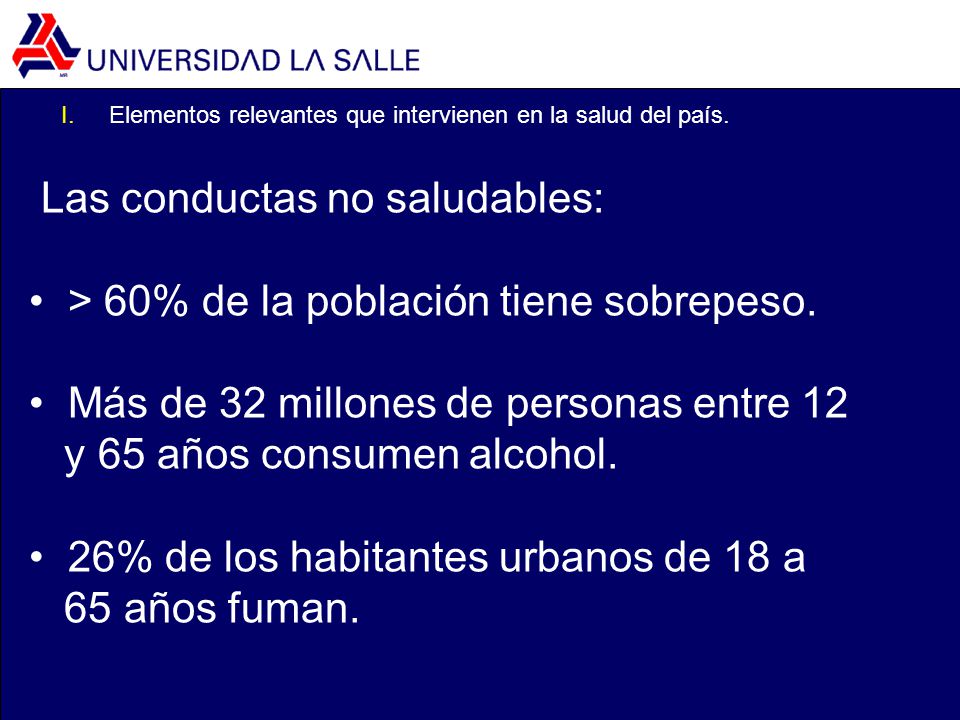 MR
UNIVERSIDAD LA SALLE

I. Elementos relevantes que intervienen en la salud del país.

Las conductas no saludables:

• > 60% de la población tiene sobrepeso.

• Más de 32 millones de personas entre 12 y 65 años consumen alcohol.

• 26% de los habitantes urbanos de 18 a 65 años fuman.